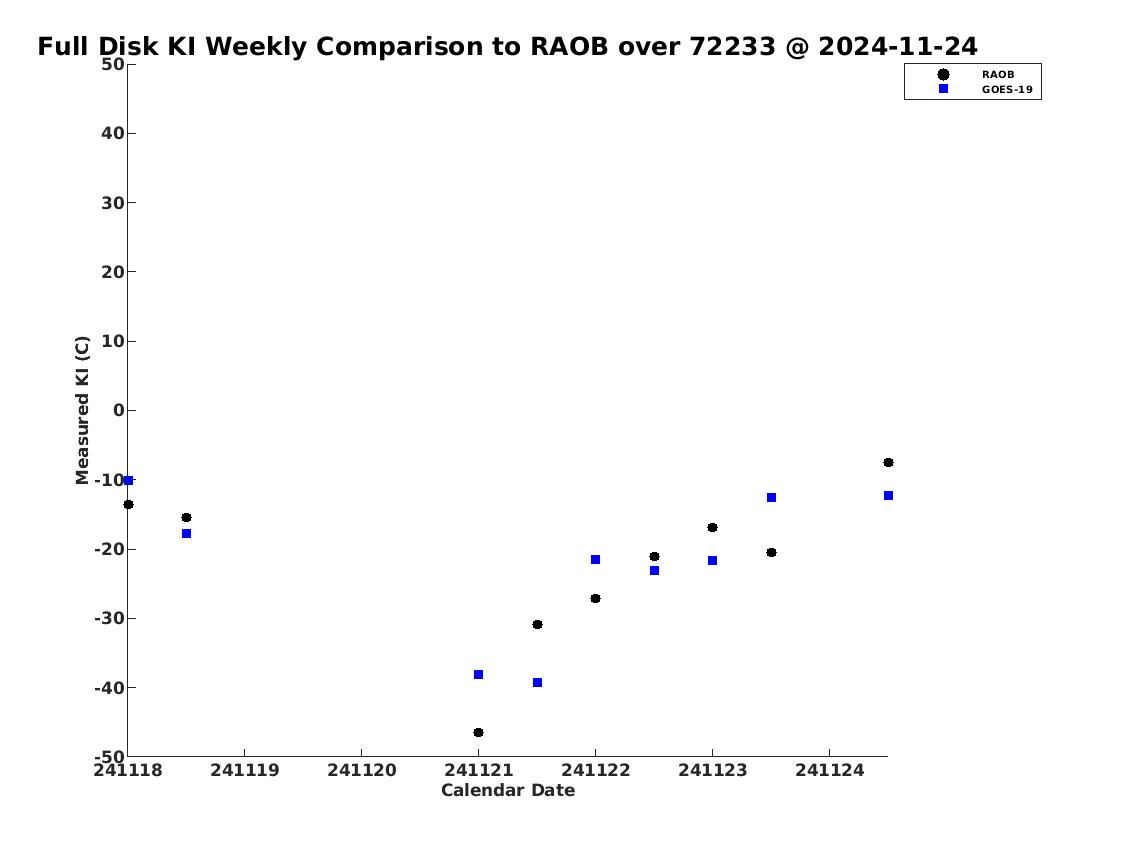 Full Disk KI Weekly Comparison to RAOB over 72233 @ 2024-11-24

RAOB
GOES-19

Measured KI (C)

50
40
30
20
10
0
-10
-20
-30
-40
-50

241118 241119 241120 241121 241122 241123 241124

Calendar Date